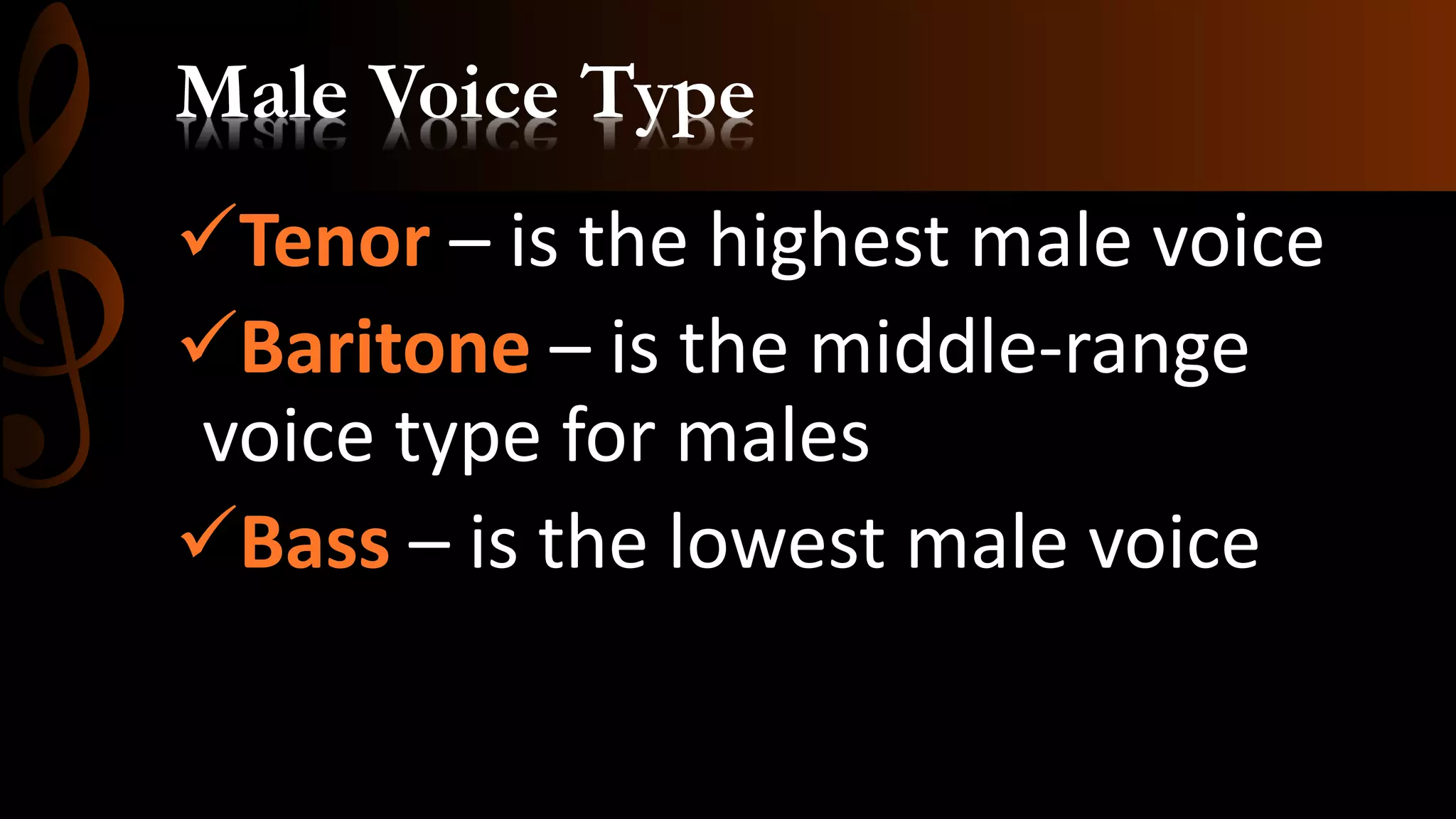 Male Voice Type

✓Tenor – is the highest male voice

✓Baritone – is the middle-range voice type for males

✓Bass – is the lowest male voice